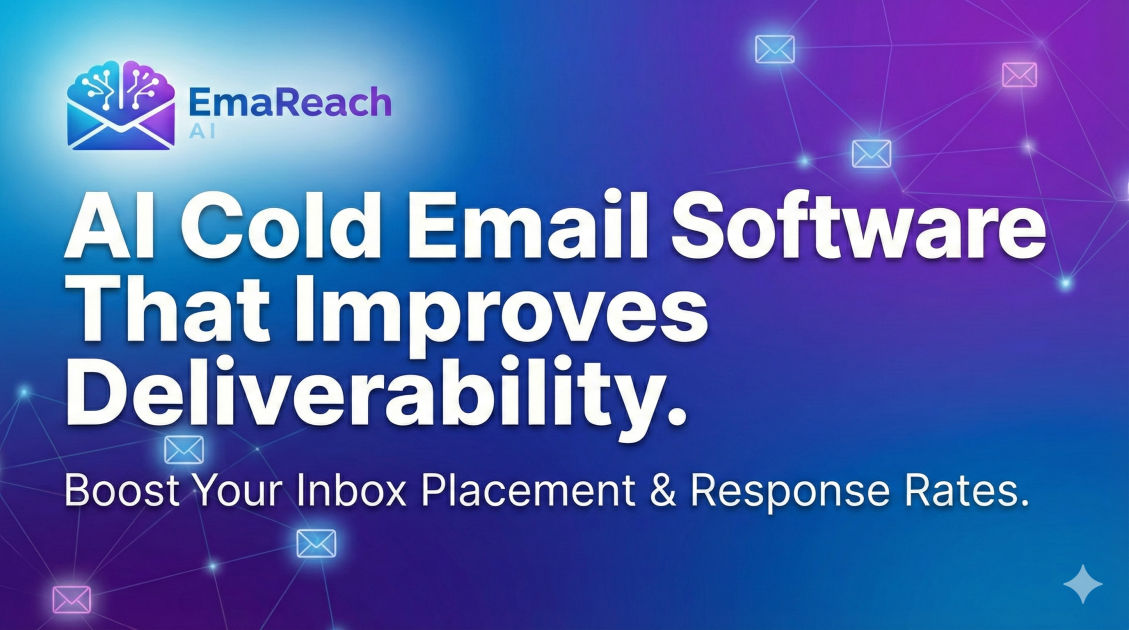 EmaReach
AI

AI Cold Email Software That Improves Deliverability.

Boost Your Inbox Placement & Response Rates.